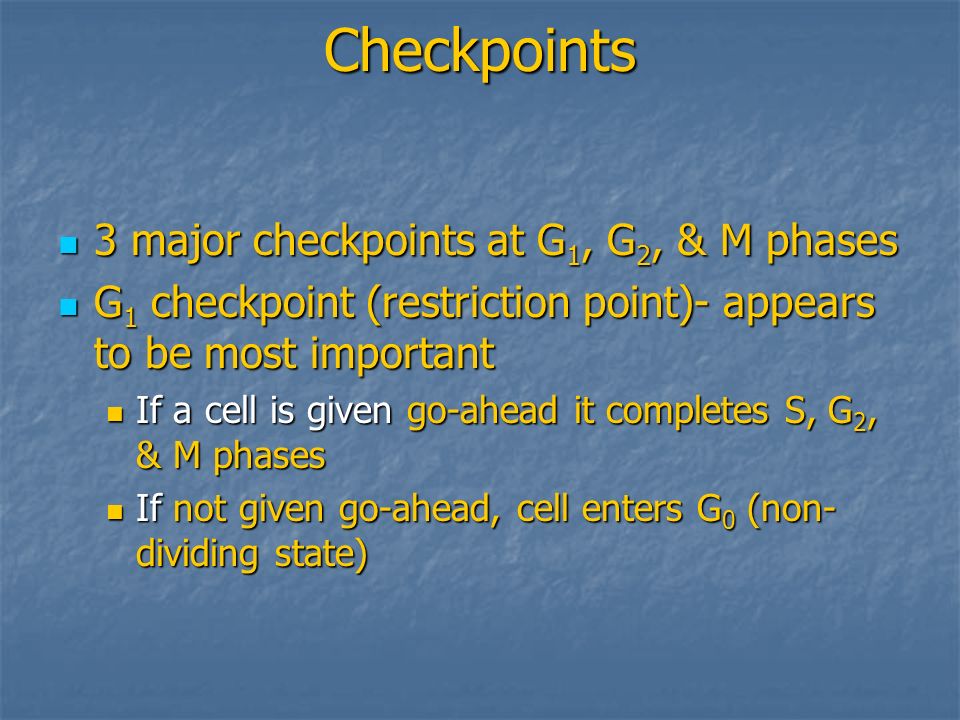 Checkpoints

- 3 major checkpoints at $G_1$, $G_2$, & M phases
- $G_1$ checkpoint (restriction point)- appears to be most important
  - If a cell is given go-ahead it completes S, $G_2$, & M phases
  - If not given go-ahead, cell enters $G_0$ (non-dividing state)